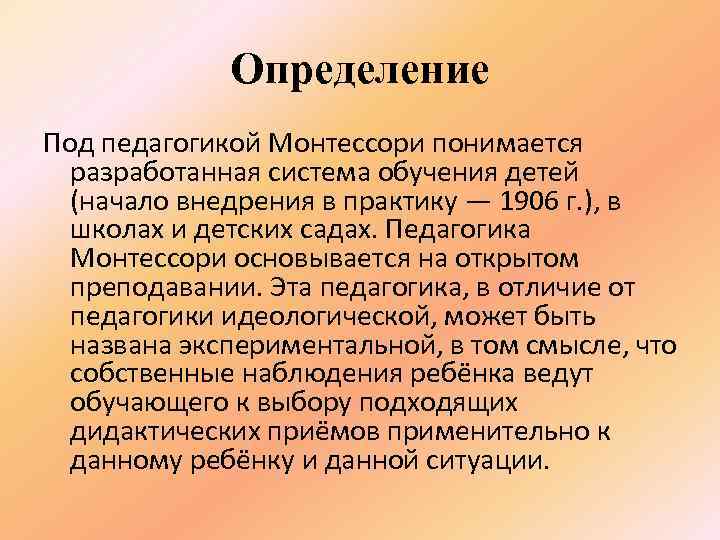 Определение

Под педагогикой Монтессори понимается разработанная система обучения детей (начало внедрения в практику — 1906 г.), в школах и детских садах. Педагогика Монтессори основывается на открытом преподавании. Эта педагогика, в отличие от педагогики идеологической, может быть названа экспериментальной, в том смысле, что собственные наблюдения ребёнка ведут обучающего к выбору подходящих дидактических приёмов применительно к данному ребёнку и данной ситуации.